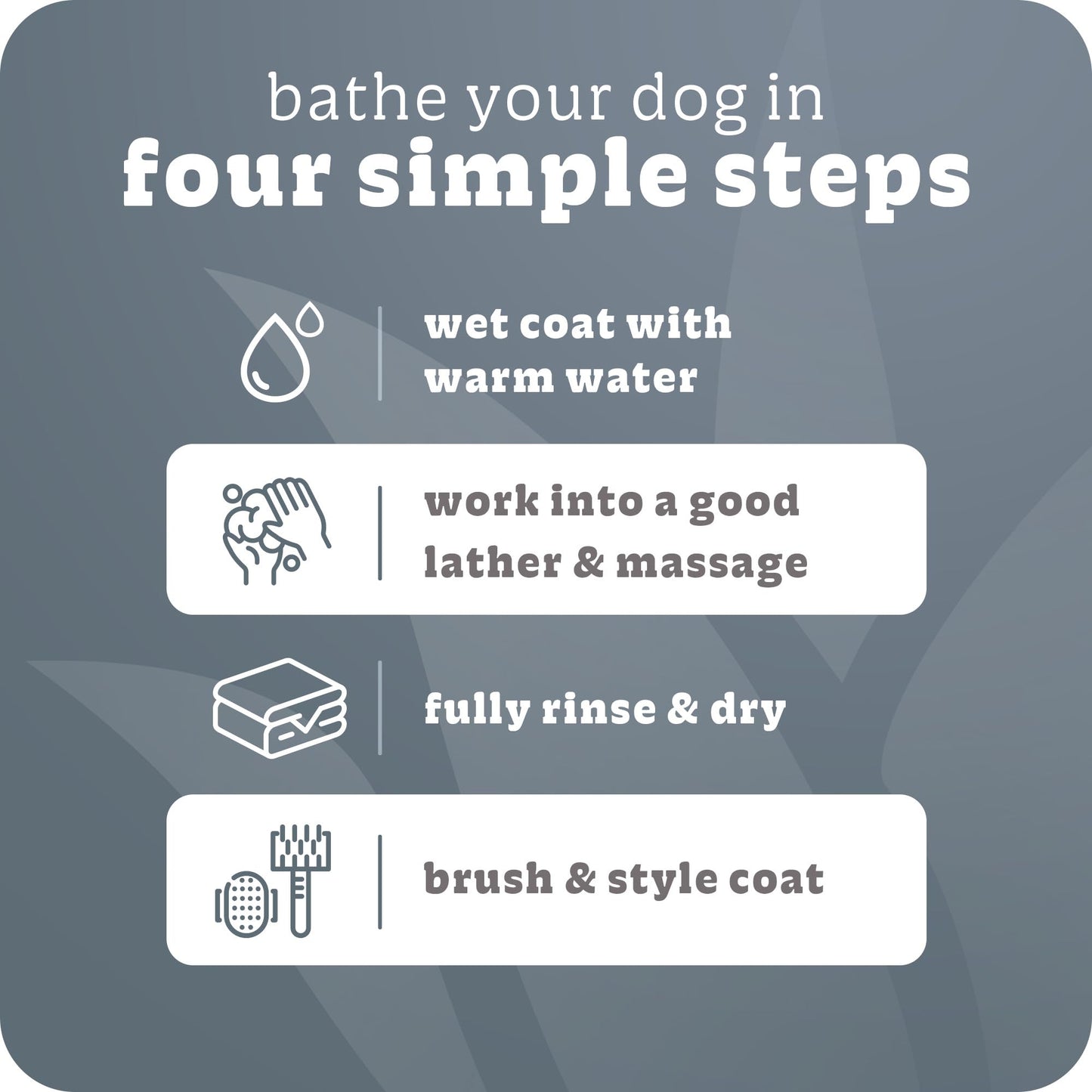 bathe your dog in
four simple steps

wet coat with warm water

work into a good lather & massage

fully rinse & dry

brush & style coat